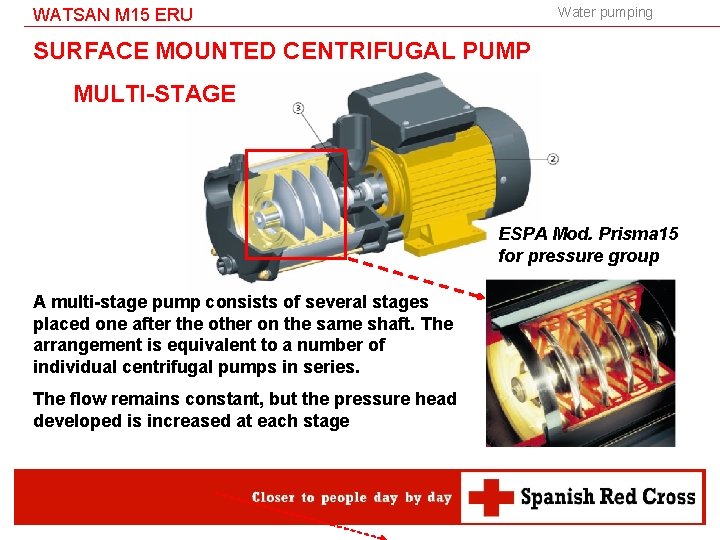 WATSAN M15 ERU

Water pumping

SURFACE MOUNTED CENTRIFUGAL PUMP

MULTI-STAGE

③

②

ESPA Mod. Prisma15 for pressure group

A multi-stage pump consists of several stages placed one after the other on the same shaft. The arrangement is equivalent to a number of individual centrifugal pumps in series.

The flow remains constant, but the pressure head developed is increased at each stage

Closer to people day by day

Spanish Red Cross